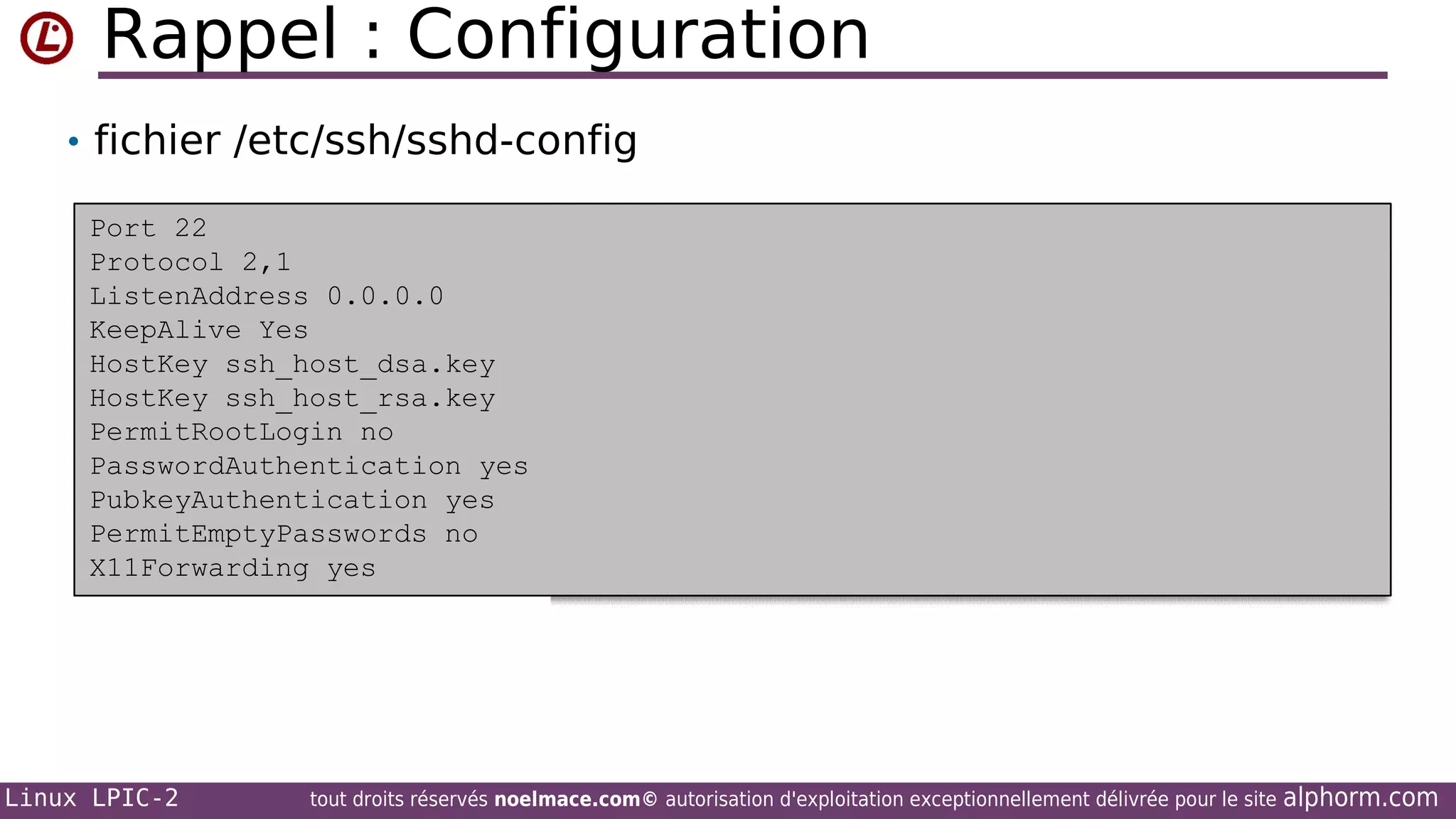 Rappel : Configuration

• fichier /etc/ssh/sshd-config

Port 22
Protocol 2,1
ListenAddress 0.0.0.0
KeepAlive Yes
HostKey ssh_host_dsa.key
HostKey ssh_host_rsa.key
PermitRootLogin no
PasswordAuthentication yes
PubkeyAuthentication yes
PermitEmptyPasswords no
X11Forwarding yes

Linux LPIC-2 tout droits réservés noelmace.com© autorisation d'exploitation exceptionnellement délivrée pour le site alphorm.com